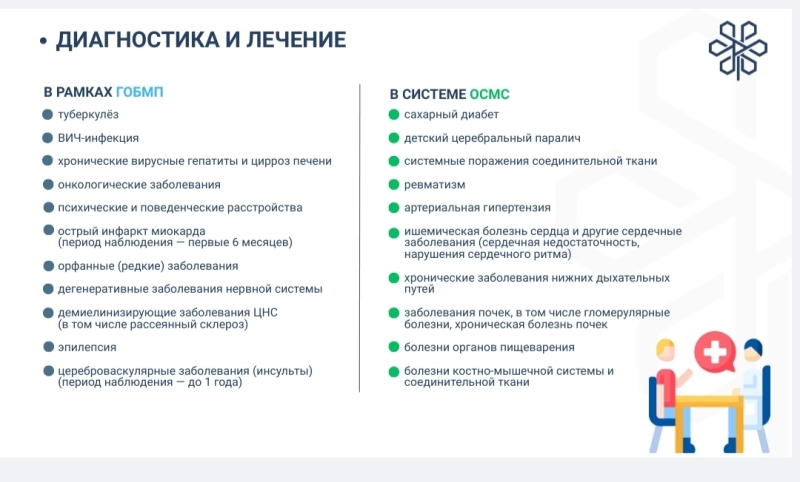 • ДИАГНОСТИКА И ЛЕЧЕНИЕ

В РАМКАХ ГОБМП

туберкулёз

ВИЧ-инфекция

хронические вирусные гепатиты и цирроз печени

онкологические заболевания

психические и поведенческие расстройства

острый инфаркт миокарда (период наблюдения — первые 6 месяцев)

орфанные (редкие) заболевания

дегенеративные заболевания нервной системы

демиелинизирующие заболевания ЦНС (в том числе рассеянный склероз)

эпилепсия

цереброваскулярные заболевания (инсульты) (период наблюдения — до 1 года)

В СИСТЕМЕ ОСМС

сахарный диабет

детский церебральный паралич

системные поражения соединительной ткани

ревматизм

артериальная гипертензия

ишемическая болезнь сердца и другие сердечные заболевания (сердечная недостаточность, нарушения сердечного ритма)

хронические заболевания нижних дыхательных путей

заболевания почек, в том числе гломерулярные болезни, хроническая болезнь почек

болезни органов пищеварения

болезни костно-мышечной системы и соединительной ткани